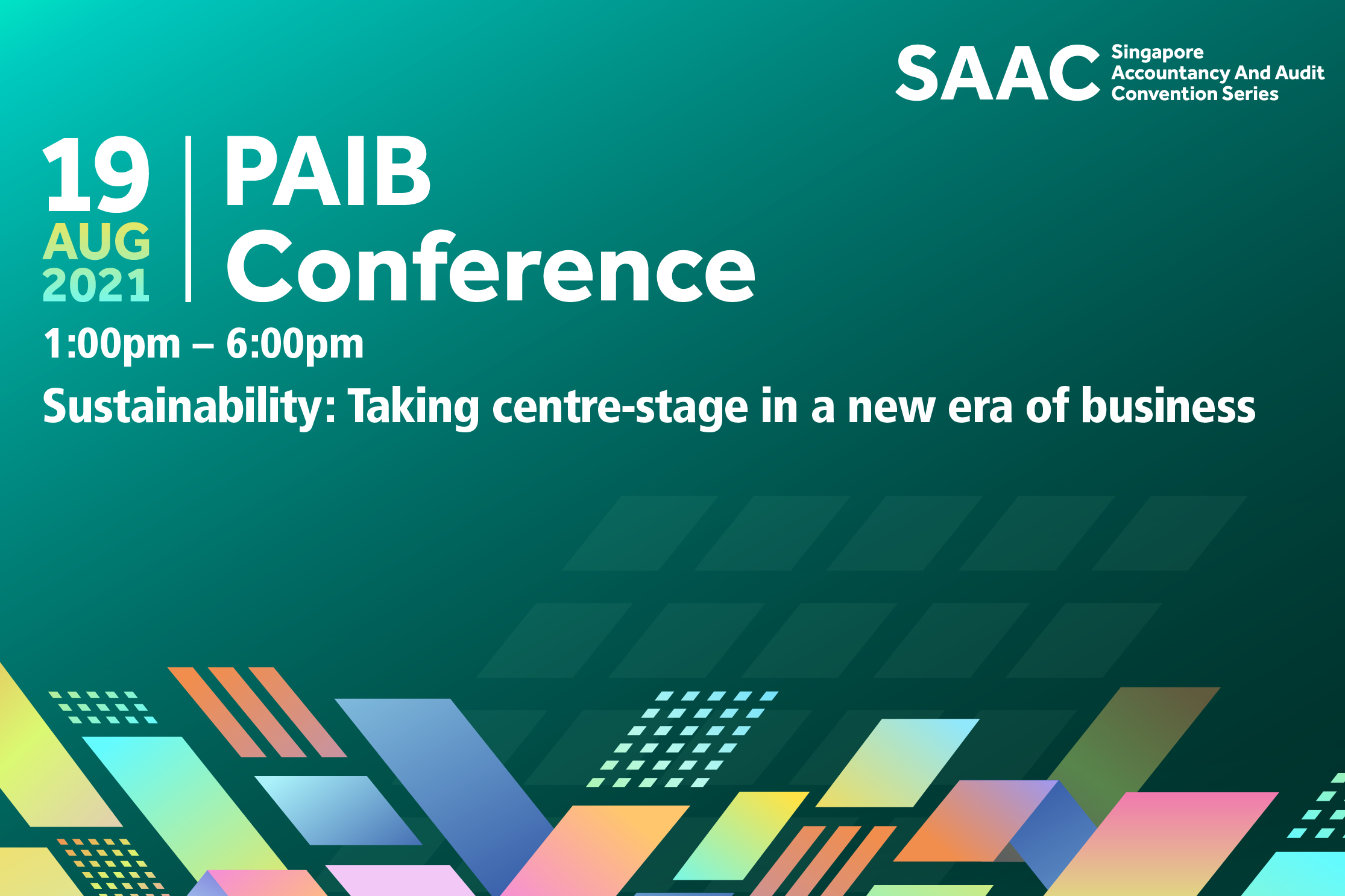 SAAC Singapore Accountancy And Audit Convention Series

19 AUG 2021

PAIB Conference

1:00pm – 6:00pm

Sustainability: Taking centre-stage in a new era of business